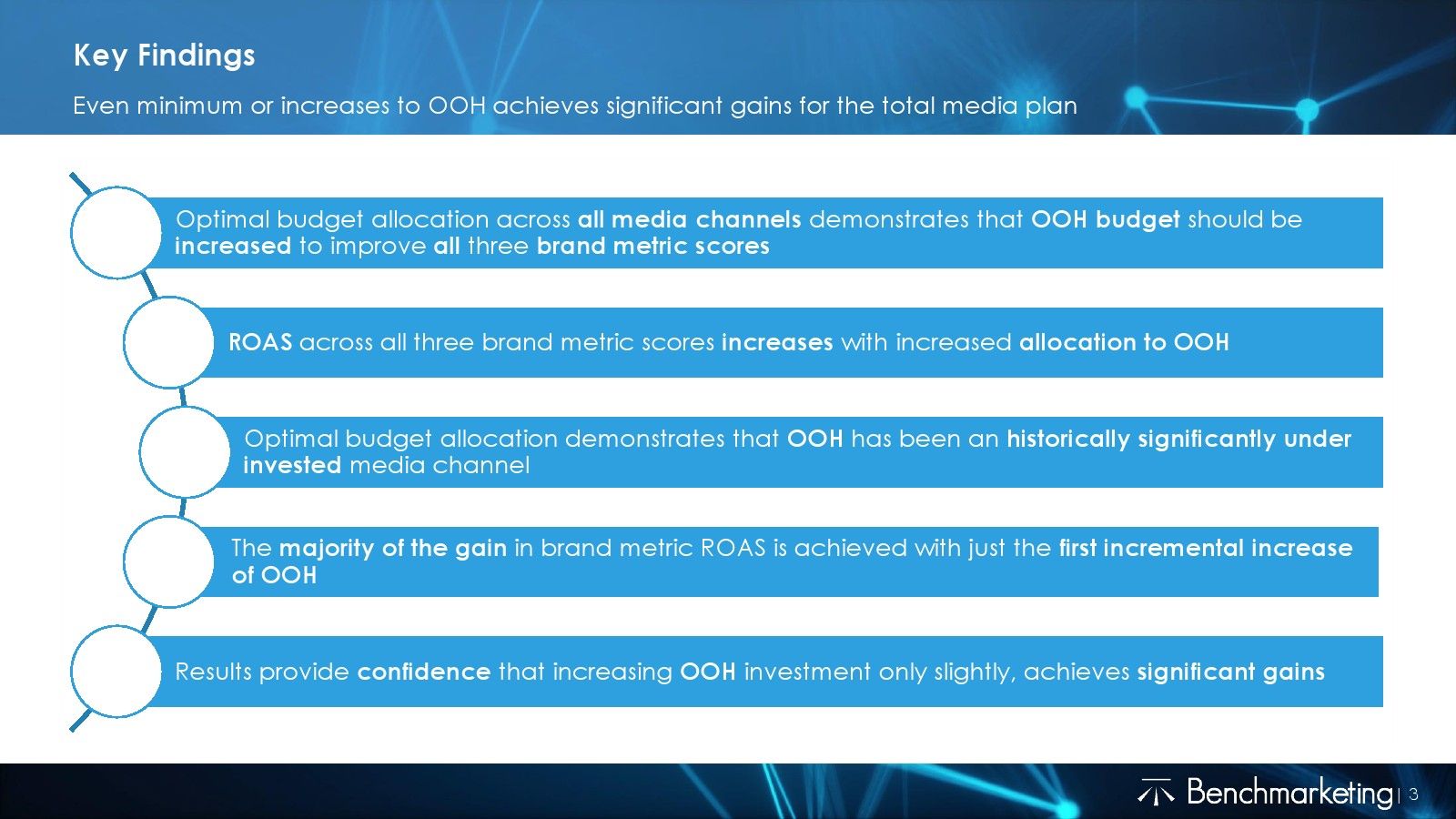 Key Findings

Even minimum or increases to OOH achieves significant gains for the total media plan

Optimal budget allocation across all media channels demonstrates that OOH budget should be increased to improve all three brand metric scores

ROAS across all three brand metric scores increases with increased allocation to OOH

Optimal budget allocation demonstrates that OOH has been an historically significantly under invested media channel

The majority of the gain in brand metric ROAS is achieved with just the first incremental increase of OOH

Results provide confidence that increasing OOH investment only slightly, achieves significant gains

Benchmarketing | 3